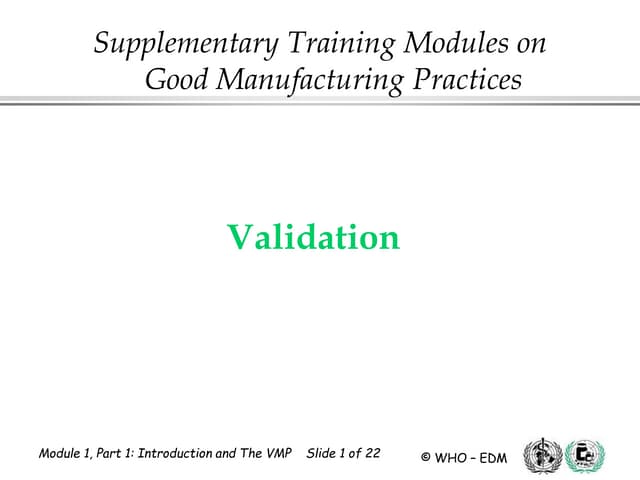 Supplementary Training Modules on Good Manufacturing Practices

Validation

Module 1, Part 1: Introduction and The VMP Slide 1 of 22

© WHO – EDM